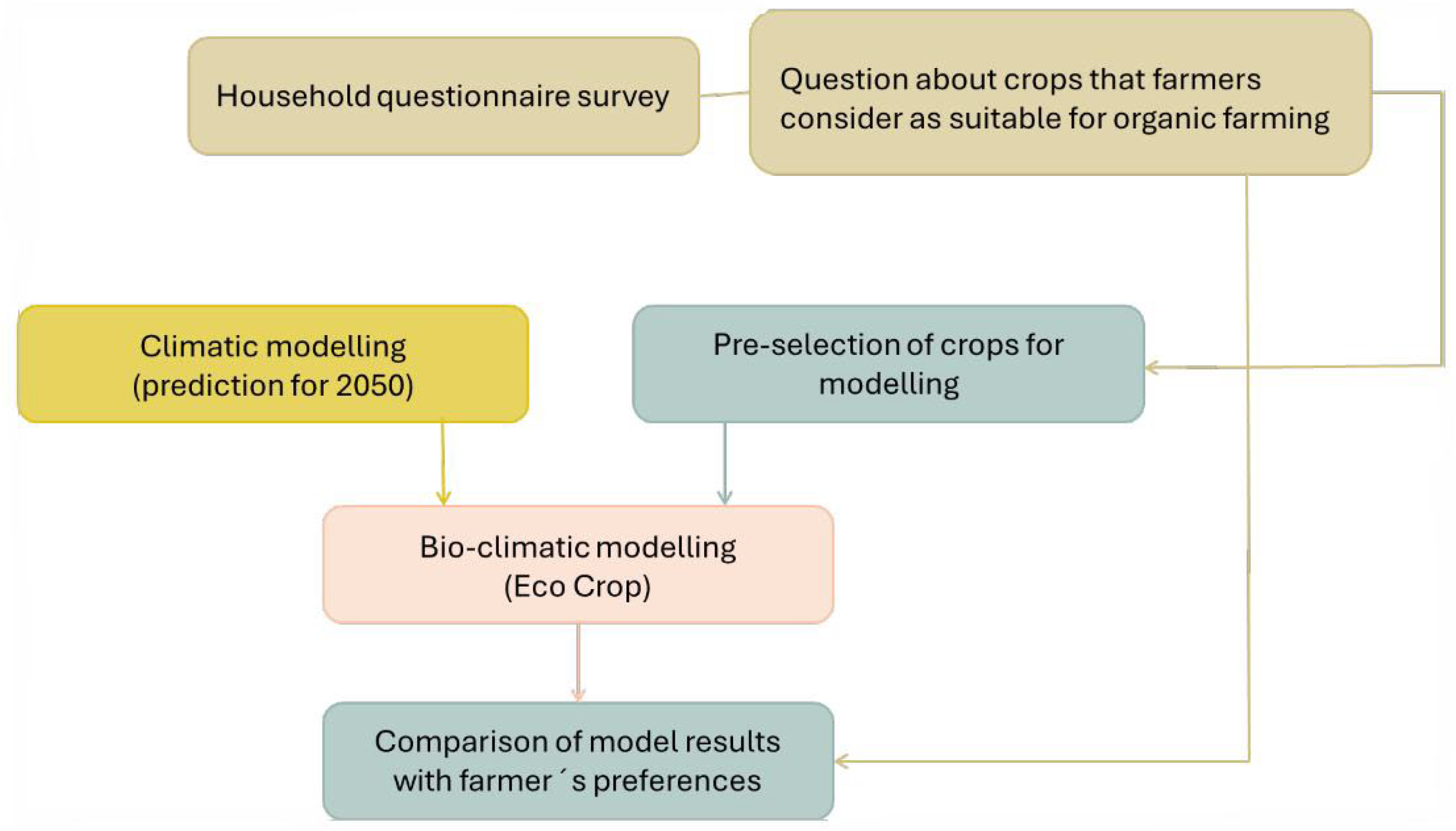 Household questionnaire survey

Question about crops that farmers consider as suitable for organic farming

Climatic modelling (prediction for 2050)

Pre-selection of crops for modelling

Bio-climatic modelling (Eco Crop)

Comparison of model results with farmer´s preferences